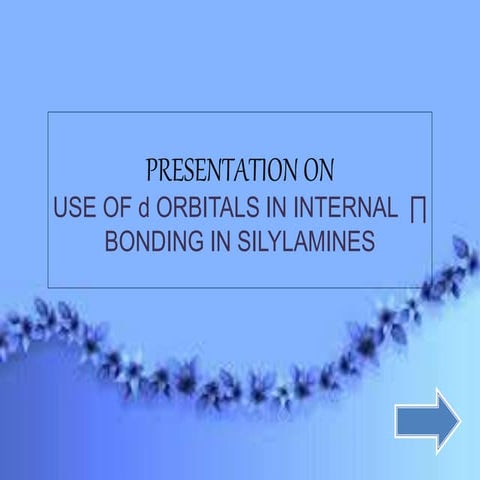 PRESENTATION ON
USE OF d ORBITALS IN INTERNAL ∏ BONDING IN SILYLAMINES